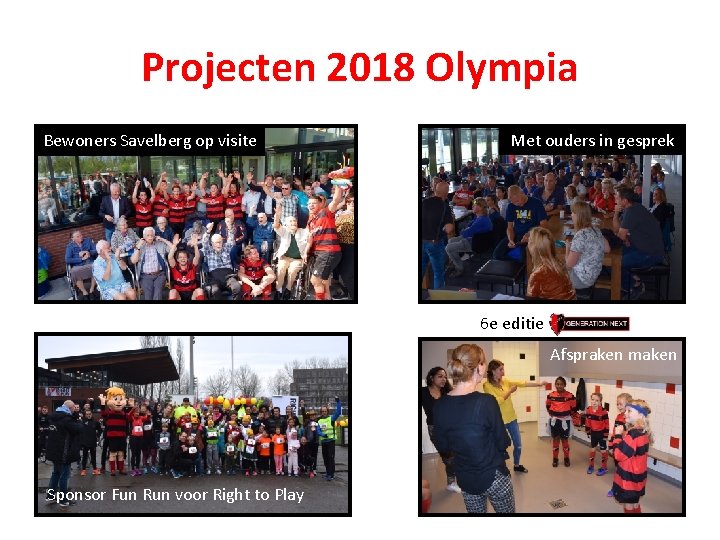 Projecten 2018 Olympia

Bewoners Savelberg op visite

Met ouders in gesprek

6e editie GENERATION NEXT

Sponsor Fun Run voor Right to Play

Afspraken maken